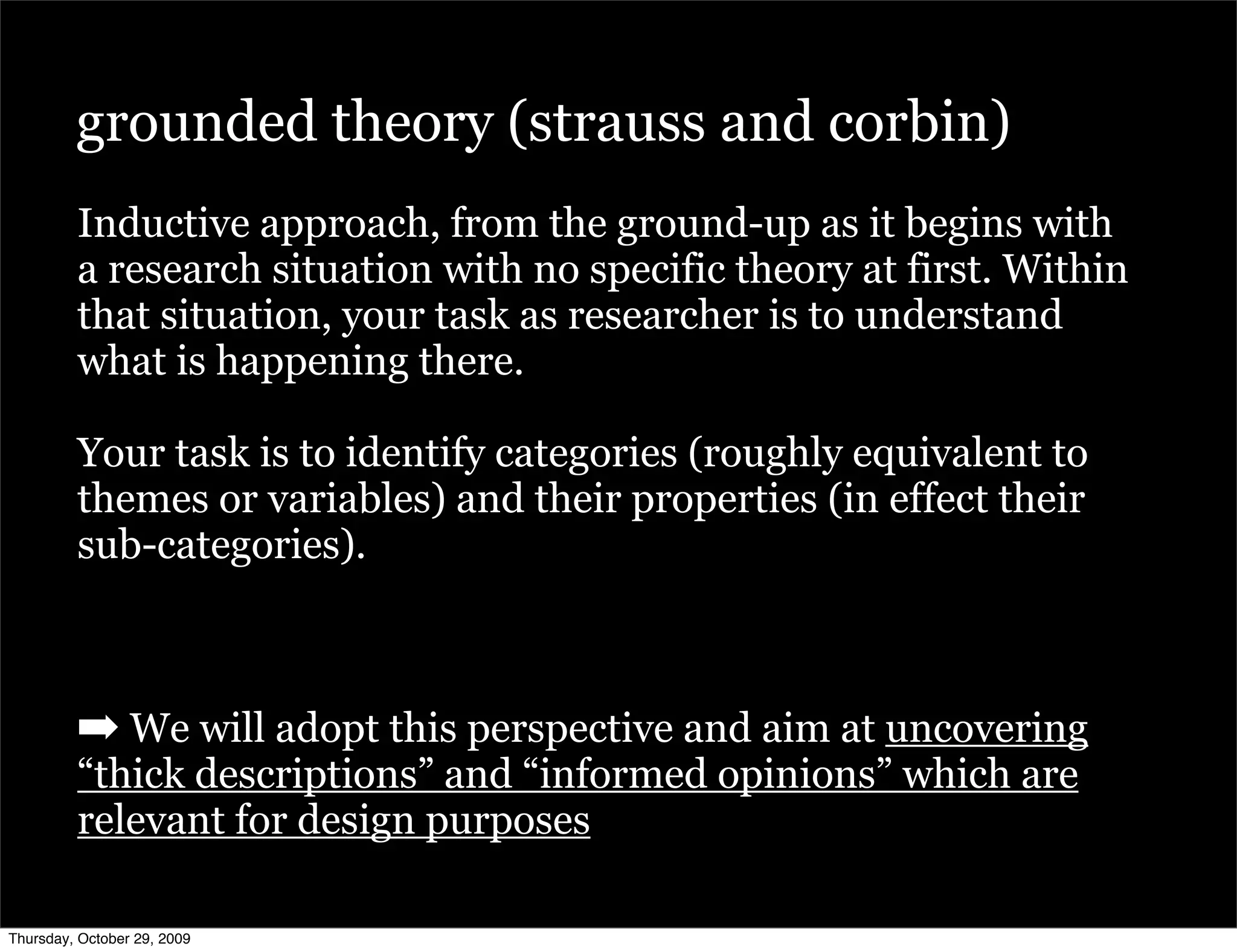 grounded theory (strauss and corbin)

Inductive approach, from the ground-up as it begins with a research situation with no specific theory at first. Within that situation, your task as researcher is to understand what is happening there.

Your task is to identify categories (roughly equivalent to themes or variables) and their properties (in effect their sub-categories).

➡ We will adopt this perspective and aim at uncovering “thick descriptions” and “informed opinions” which are relevant for design purposes

Thursday, October 29, 2009